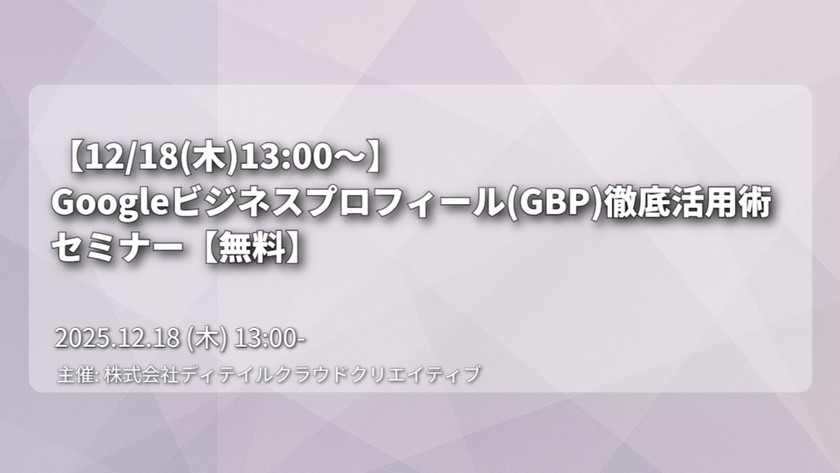 【12/18(木)13:00～】
Googleビジネスプロフィール(GBP)徹底活用術セミナー【無料】

2025.12.18 (木) 13:00-

主催: 株式会社ディテイルクラウドクリエイティブ